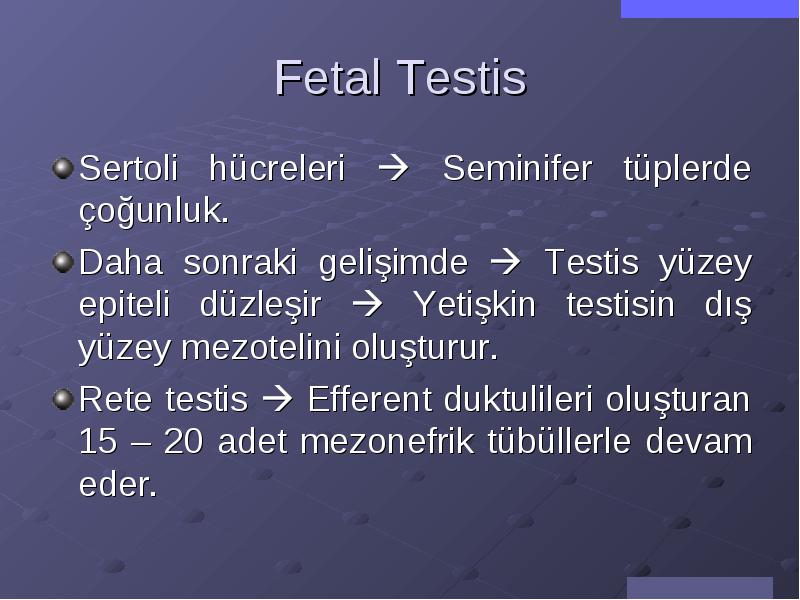 Fetal Testis

Sertoli hücreleri → Seminifer tüplerde çoğunluk.

Daha sonraki gelişimde → Testis yüzey epiteli düzleşir → Yetişkin testisin dış yüzey mezotelini oluşturur.

Rete testis → Efferent duktulileri oluşturan 15 – 20 adet mezonefrik tübüllerle devam eder.